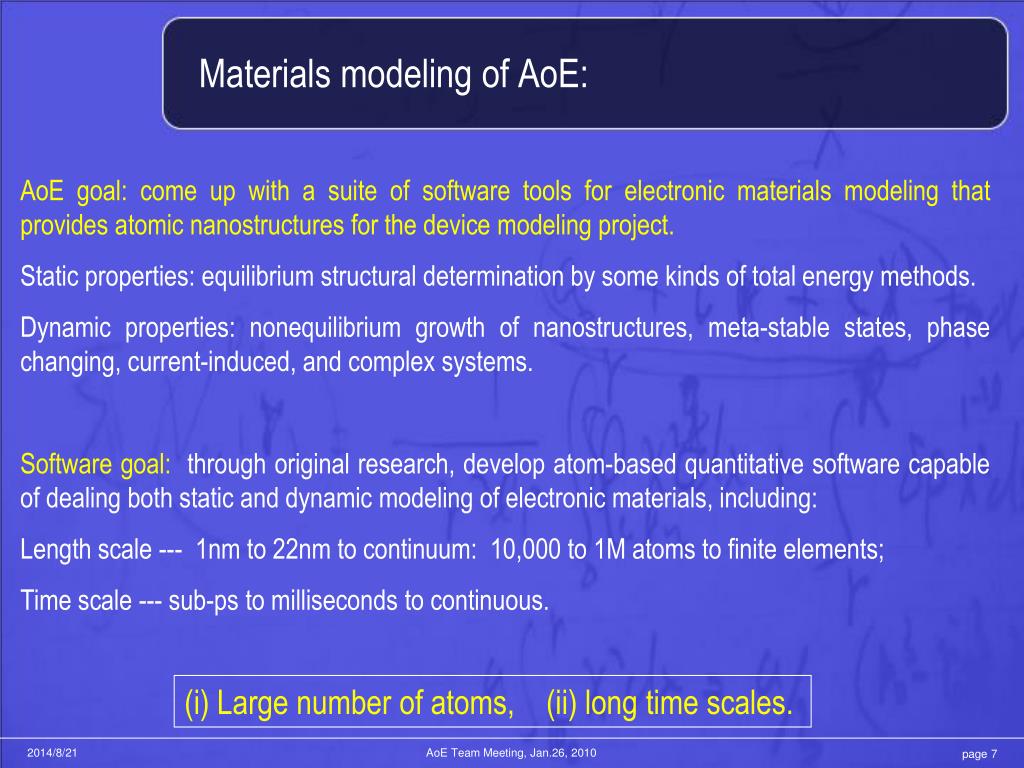 Materials modeling of AoE:

AoE goal: come up with a suite of software tools for electronic materials modeling that provides atomic nanostructures for the device modeling project.

Static properties: equilibrium structural determination by some kinds of total energy methods.

Dynamic properties: nonequilibrium growth of nanostructures, meta-stable states, phase changing, current-induced, and complex systems.

Software goal: through original research, develop atom-based quantitative software capable of dealing both static and dynamic modeling of electronic materials, including:

Length scale --- 1nm to 22nm to continuum: 10,000 to 1M atoms to finite elements;

Time scale --- sub-ps to milliseconds to continuous.

(i) Large number of atoms, (ii) long time scales.

2014/8/21

AoE Team Meeting, Jan.26, 2010

page 7